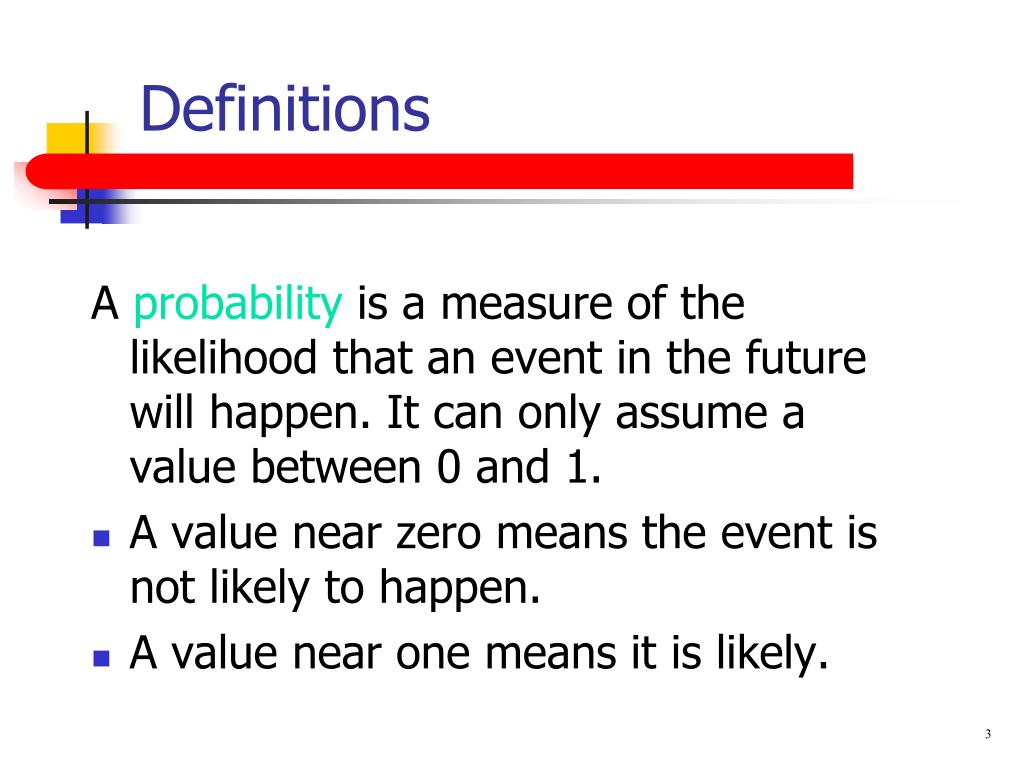 Definitions

A probability is a measure of the likelihood that an event in the future will happen. It can only assume a value between 0 and 1.

- A value near zero means the event is not likely to happen.
- A value near one means it is likely.

3